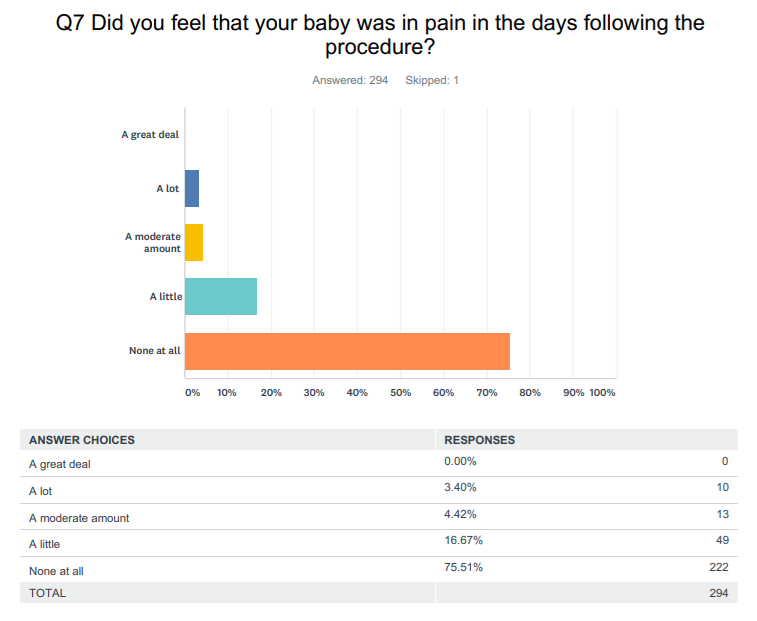 Q7 Did you feel that your baby was in pain in the days following the procedure?

Answered: 294 Skipped: 1

A great deal

A lot

A moderate amount

A little

None at all

0% 10% 20% 30% 40% 50% 60% 70% 80% 90% 100%

| ANSWER CHOICES | RESPONSES | |
|---|---|---|
| A great deal | 0.00% | 0 |
| A lot | 3.40% | 10 |
| A moderate amount | 4.42% | 13 |
| A little | 16.67% | 49 |
| None at all | 75.51% | 222 |
| TOTAL | | 294 |